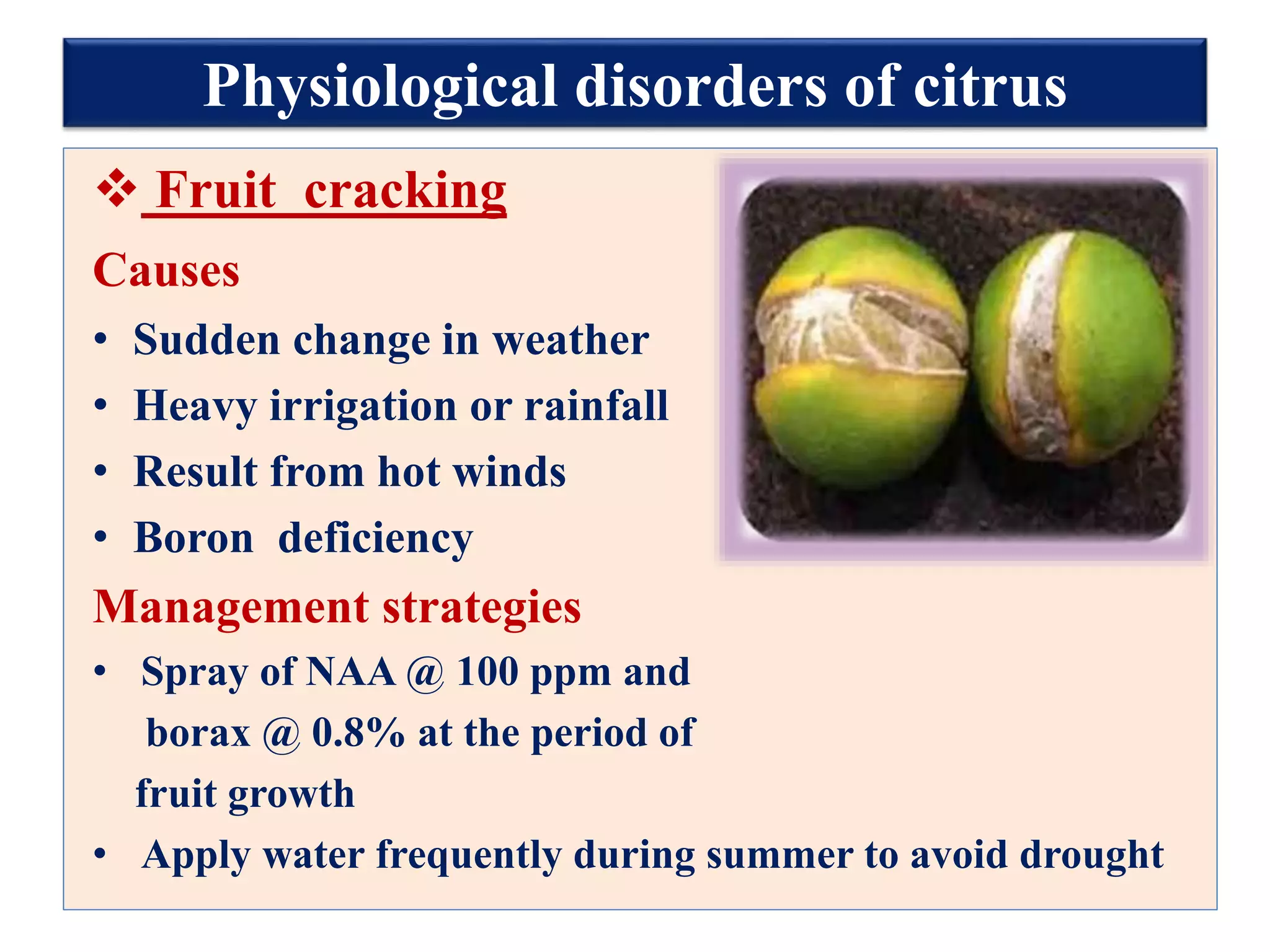 Physiological disorders of citrus

❖ Fruit cracking

Causes

• Sudden change in weather
• Heavy irrigation or rainfall
• Result from hot winds
• Boron deficiency

Management strategies

• Spray of NAA @ 100 ppm and borax @ 0.8% at the period of fruit growth
• Apply water frequently during summer to avoid drought